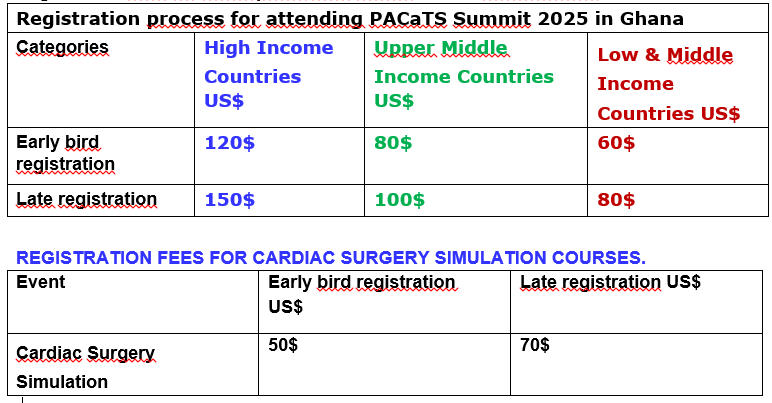 Registration process for attending PACaTS Summit 2025 in Ghana

| Categories | High Income Countries US$ | Upper Middle Income Countries US$ | Low & Middle Income Countries US$ |
|---|---|---|---|
| Early bird registration | 120$ | 80$ | 60$ |
| Late registration | 150$ | 100$ | 80$ |

REGISTRATION FEES FOR CARDIAC SURGERY SIMULATION COURSES.

| Event | Early bird registration US$ | Late registration US$ |
|---|---|---|
| Cardiac Surgery Simulation | 50$ | 70$ |